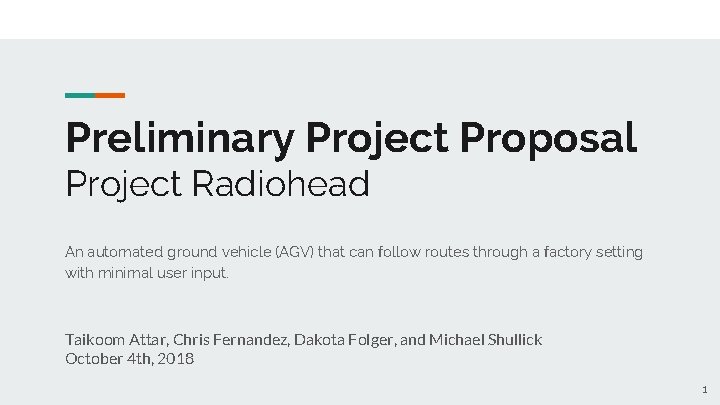 Preliminary Project Proposal
Project Radiohead

An automated ground vehicle (AGV) that can follow routes through a factory setting with minimal user input.

Taikoom Attar, Chris Fernandez, Dakota Folger, and Michael Shullick
October 4th, 2018

1